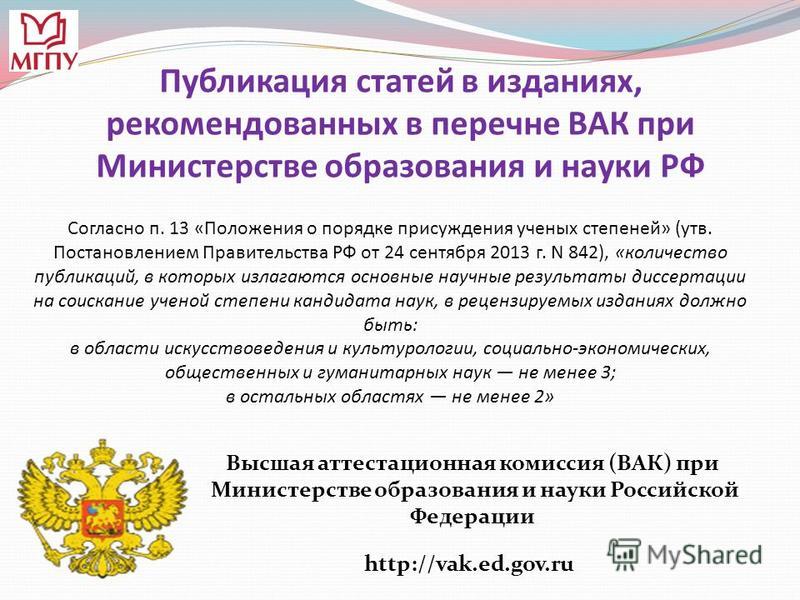 МГПУ

Публикация статей в изданиях, рекомендованных в перечне ВАК при Министерстве образования и науки РФ

Согласно п. 13 «Положения о порядке присуждения ученых степеней» (утв. Постановлением Правительства РФ от 24 сентября 2013 г. N 842), «количество публикаций, в которых излагаются основные научные результаты диссертации на соискание ученой степени кандидата наук, в рецензируемых изданиях должно быть:
в области искусствоведения и культурологии, социально-экономических, общественных и гуманитарных наук — не менее 3;
в остальных областях — не менее 2»

Высшая аттестационная комиссия (ВАК) при Министерстве образования и науки Российской Федерации

http://vak.ed.gov.ru

MyShared